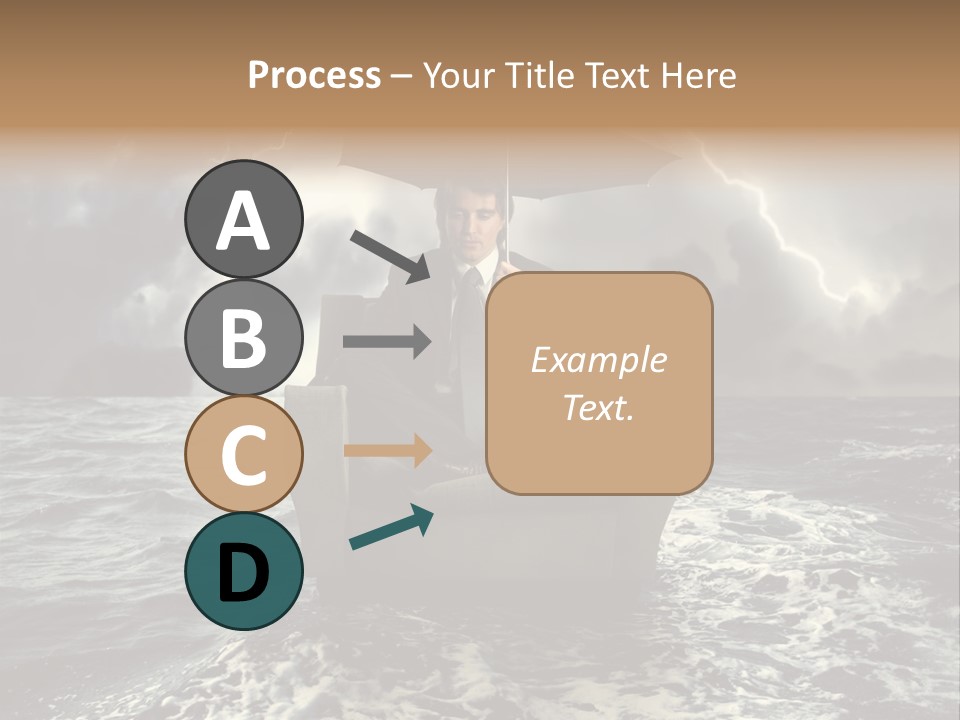 Process – Your Title Text Here

A

B

C

D

Example Text.